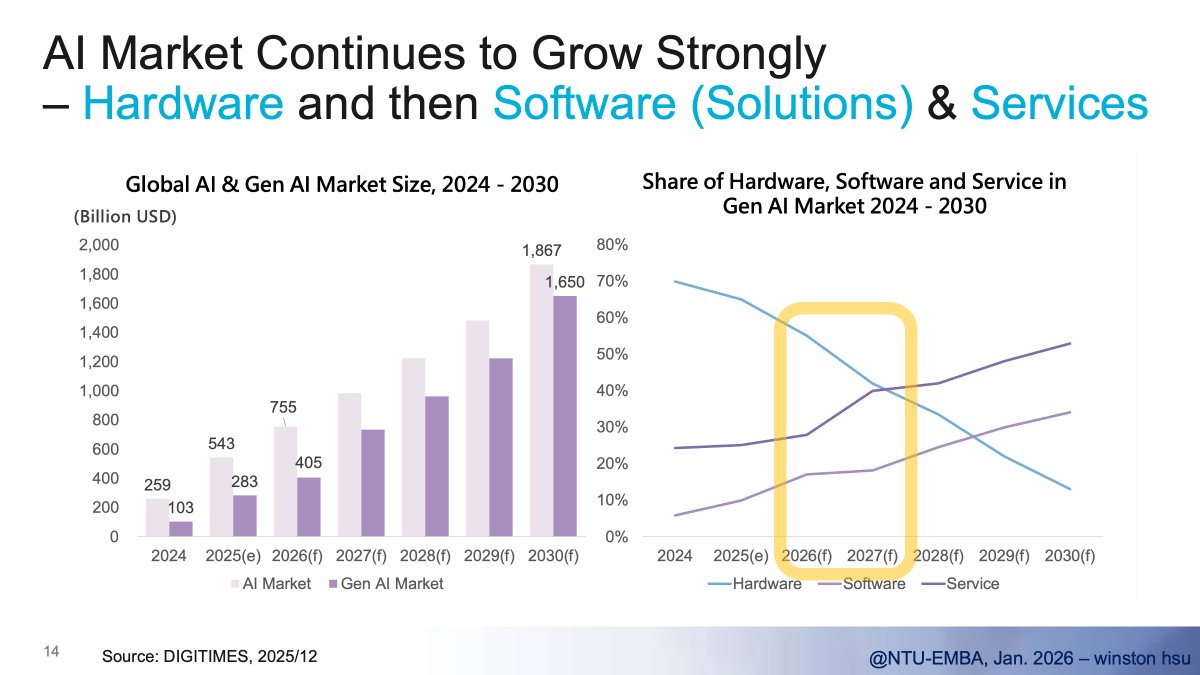 AI Market Continues to Grow Strongly
– Hardware and then Software (Solutions) & Services

Global AI & Gen AI Market Size, 2024 - 2030

(Billion USD)

2,000
1,800
1,600
1,400
1,200
1,000
800
600
400
200
0

259
103
543
283
755
405
1,867
1,650

2024 2025(e) 2026(f) 2027(f) 2028(f) 2029(f) 2030(f)

AI Market Gen AI Market

Share of Hardware, Software and Service in Gen AI Market 2024 - 2030

80%
70%
60%
50%
40%
30%
20%
10%
0%

2024 2025(e) 2026(f) 2027(f) 2028(f) 2029(f) 2030(f)

Hardware Software Service

14

Source: DIGITIMES, 2025/12

@NTU-EMBA, Jan. 2026 – winston hsu